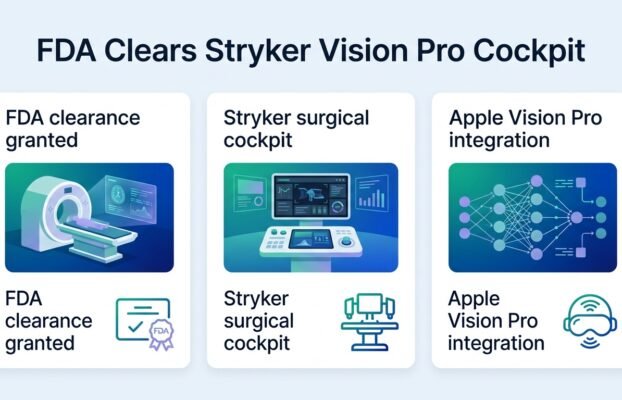 FDA Clears Stryker Vision Pro Cockpit

FDA clearance granted

FDA clearance granted

FDA

Stryker surgical cockpit

Stryker surgical cockpit

Apple Vision Pro integration

Apple Vision Pro integration